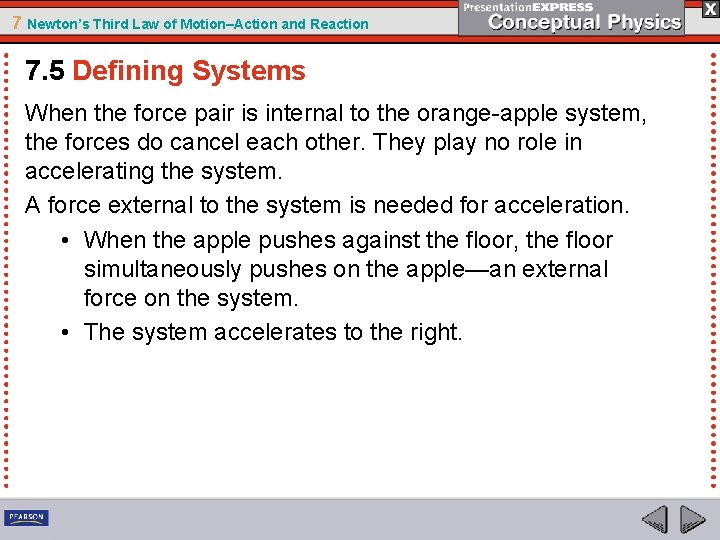 7 Newton's Third Law of Motion–Action and Reaction

PresentationEXPRESS
Conceptual Physics

X

7.5 Defining Systems

When the force pair is internal to the orange-apple system, the forces do cancel each other. They play no role in accelerating the system.

A force external to the system is needed for acceleration.

• When the apple pushes against the floor, the floor simultaneously pushes on the apple—an external force on the system.
• The system accelerates to the right.

PEARSON